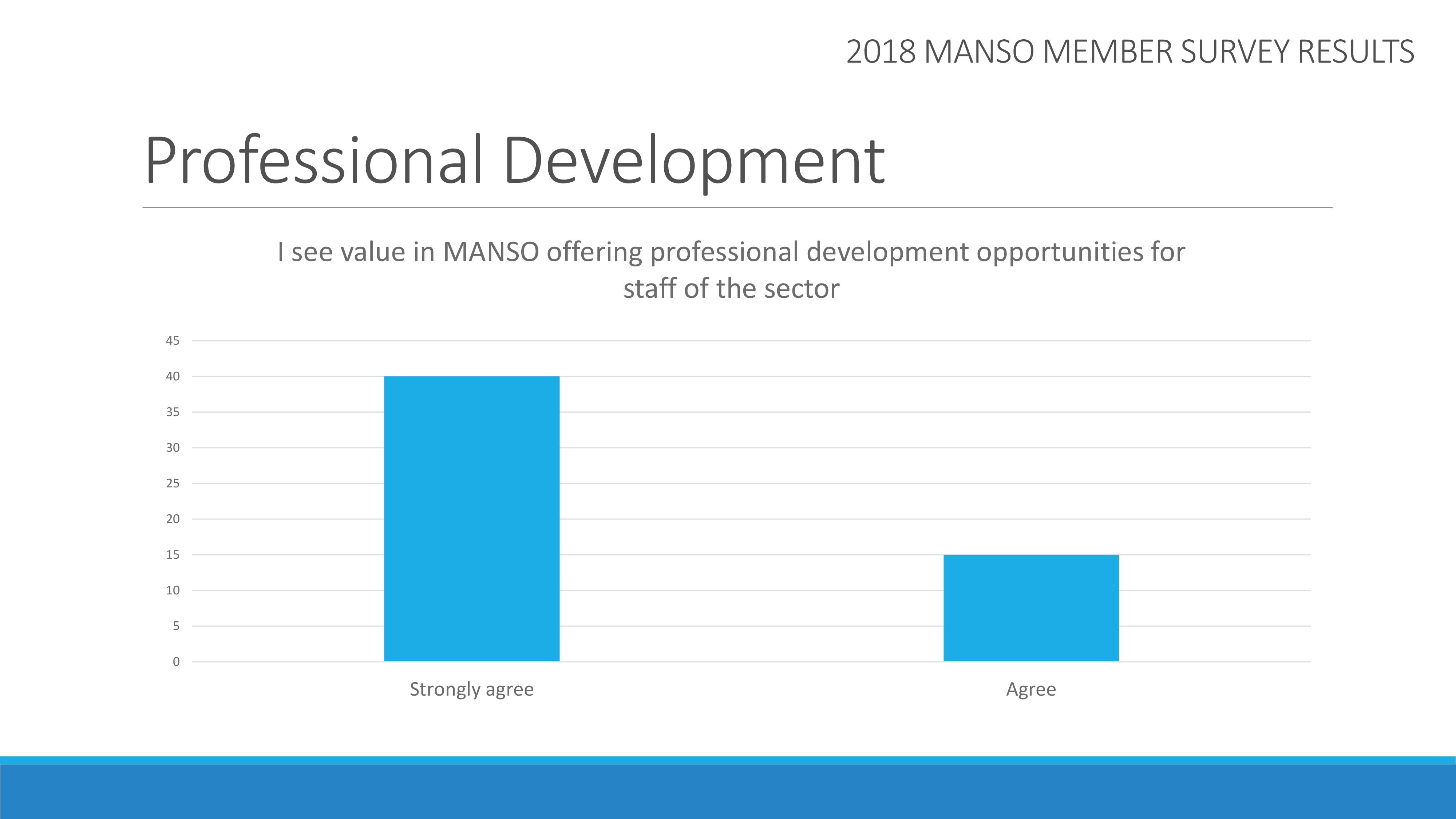 2018 MANSO MEMBER SURVEY RESULTS

Professional Development

I see value in MANSO offering professional development opportunities for staff of the sector

45
40
35
30
25
20
15
10
5
0

Strongly agree

Agree